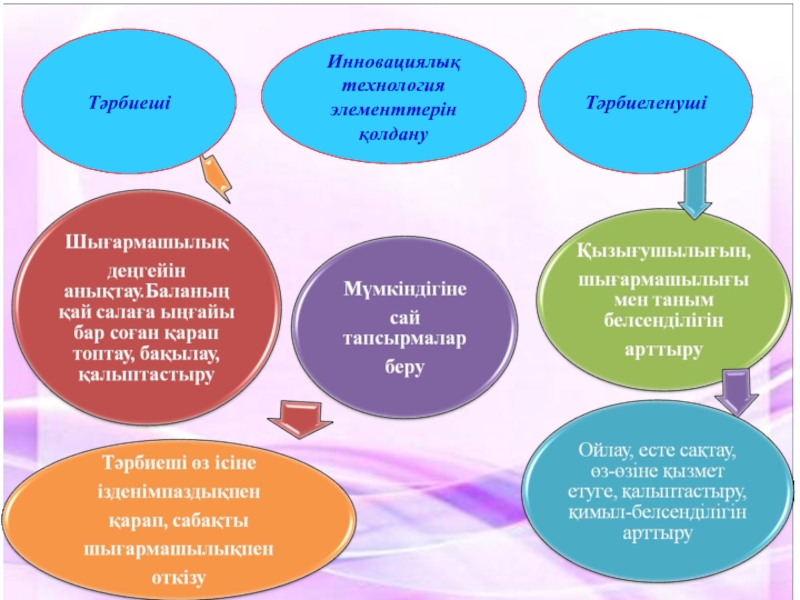 Тәрбиеші

Инновациялық технология элементтерін қолдану

Тәрбиеленуші

Шығармашылық деңгейін анықтау.Баланың қай салаға ыңғайы бар соған қарап топтау, бақылау, қалыптастыру

Мүмкіндігіне сай тапсырмалар беру

Қызығушылығын, шығармашылығы мен таным белсенділігін арттыру

Тәрбиеші өз ісіне ізденімпаздықпен қарап, сабақты шығармашылықпен өткізу

Ойлау, есте сақтау, өз-өзіне қызмет етуге, қалыптастыру, қимыл-белсенділігін арттыру